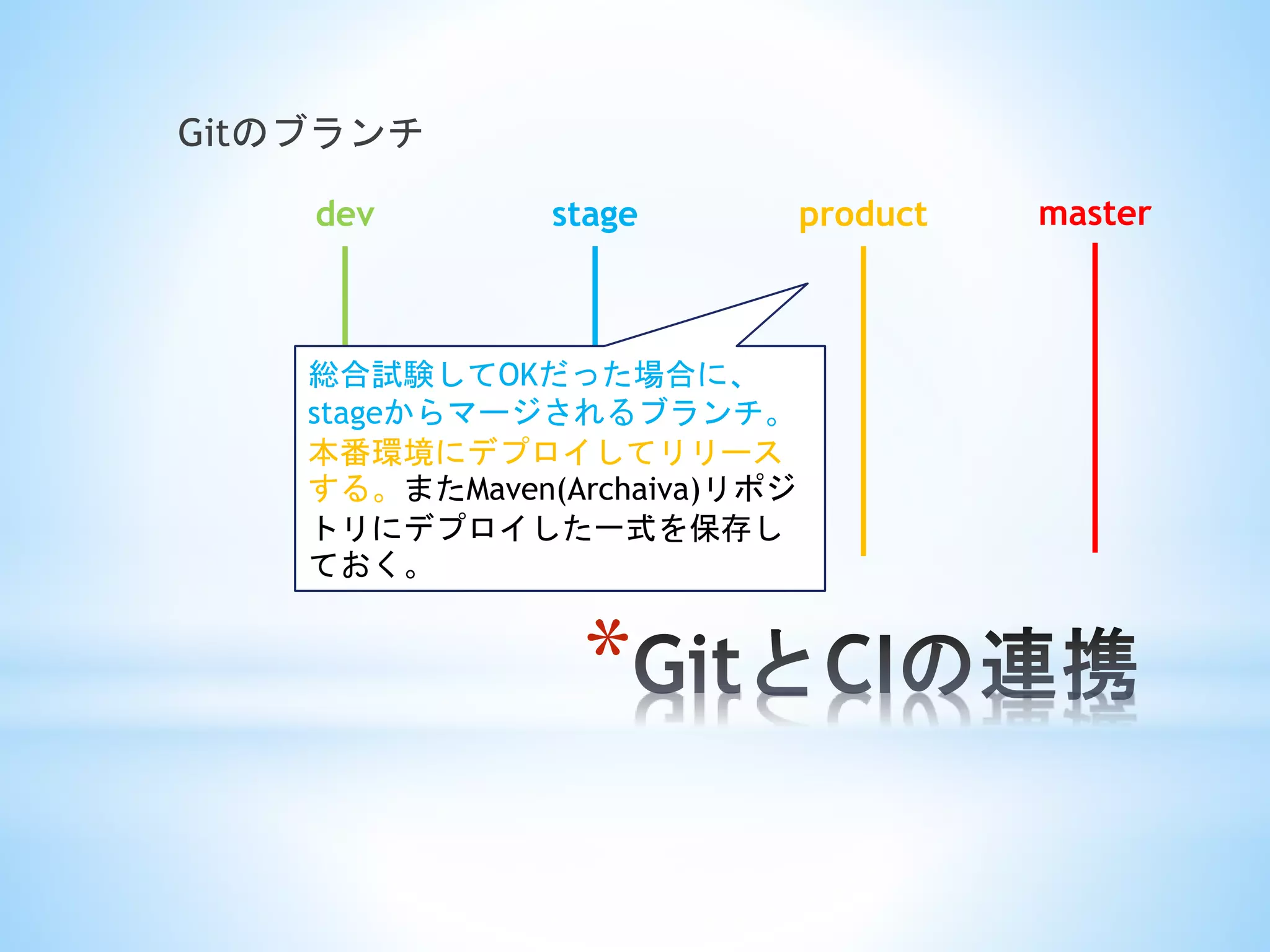 Gitのブランチ

dev

stage

product

master

総合試験してOKだった場合に、stageからマージされるブランチ。本番環境にデプロイしてリリースする。またMaven(Archaiva)リポジトリにデプロイした一式を保存しておく。

*GitとCIの連携